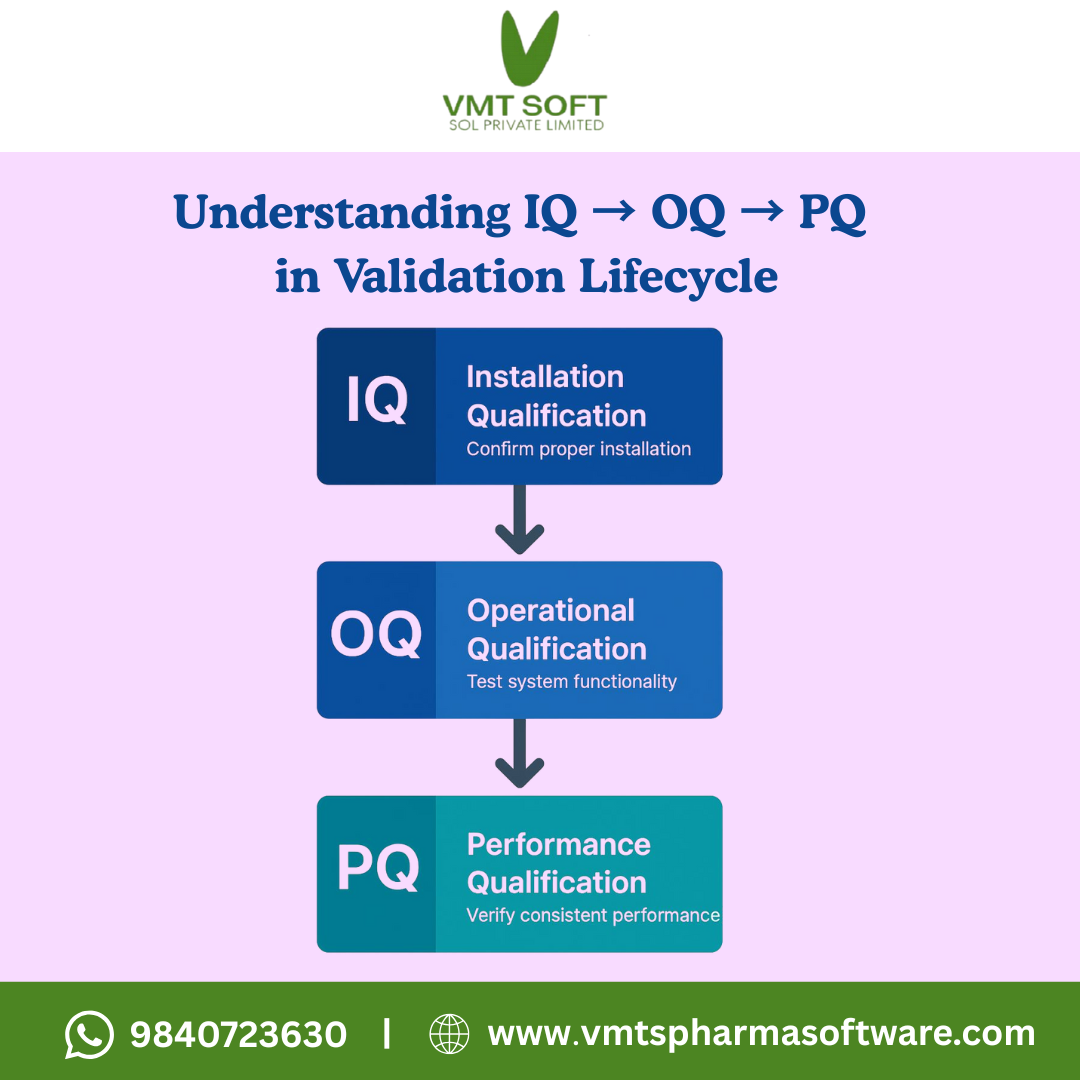 VMT SOFT
SOL PRIVATE LIMITED

Understanding IQ → OQ → PQ in Validation Lifecycle

IQ
Installation Qualification
Confirm proper installation

OQ
Operational Qualification
Test system functionality

PQ
Performance Qualification
Verify consistent performance

9840723630 | www.vmtspharmasoftware.com